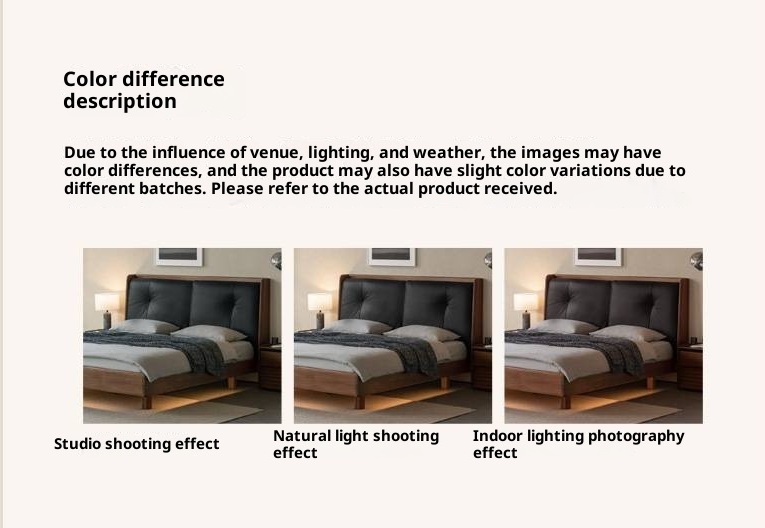 Color difference description

Due to the influence of venue, lighting, and weather, the images may have color differences, and the product may also have slight color variations due to different batches. Please refer to the actual product received.

Studio shooting effect

Natural light shooting effect

Indoor lighting photography effect